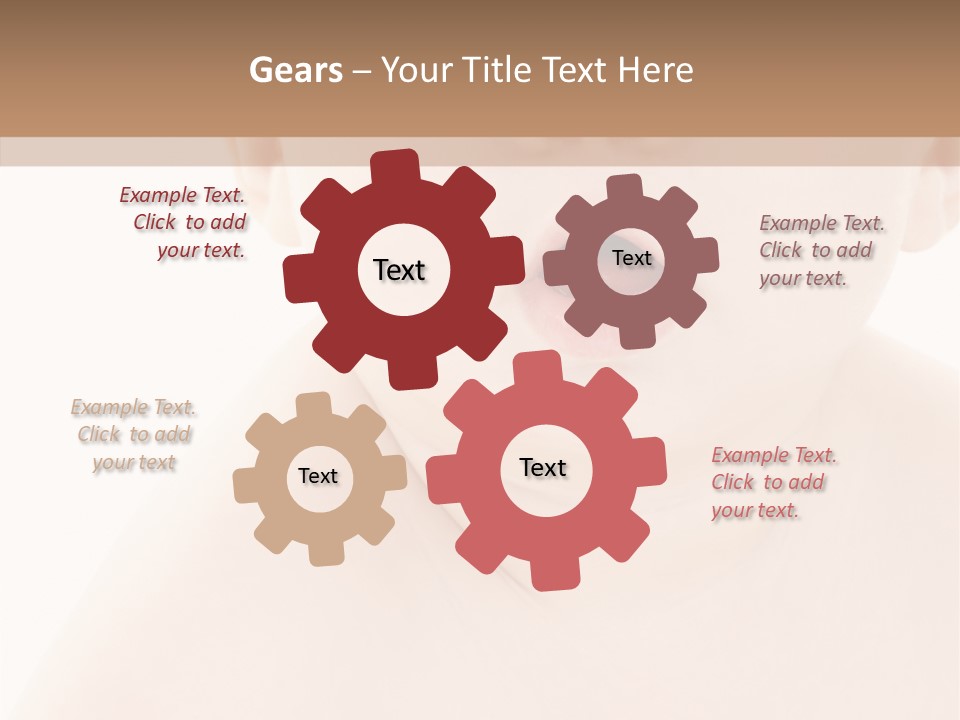 Gears – Your Title Text Here

Example Text. Click to add your text.

Text

Text

Example Text. Click to add your text.

Example Text. Click to add your text

Text

Text

Example Text. Click to add your text.